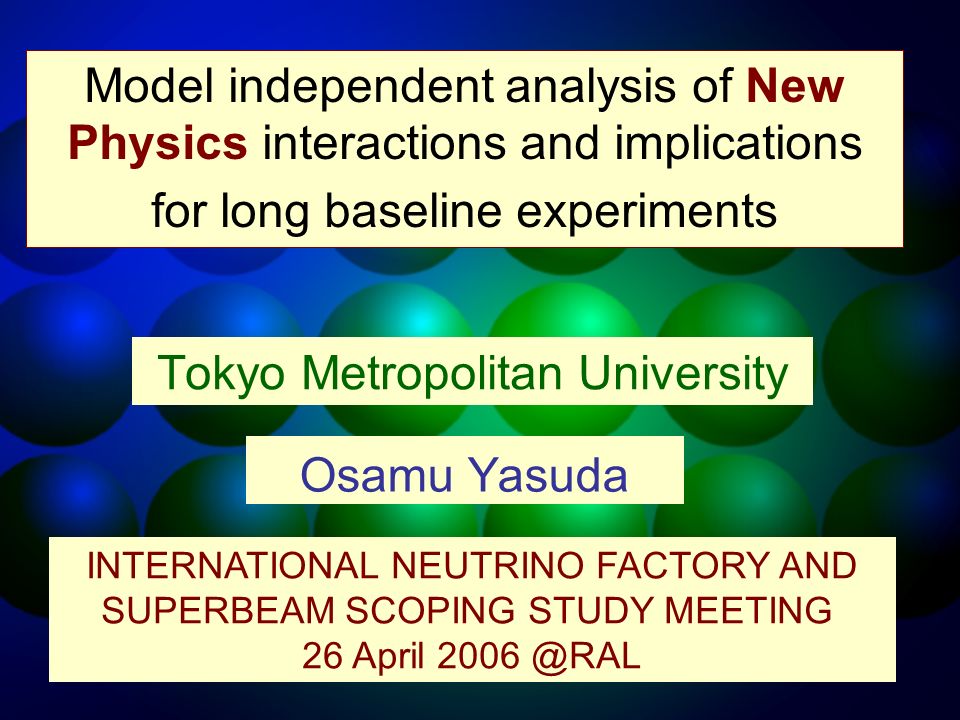 Model independent analysis of New Physics interactions and implications for long baseline experiments

Tokyo Metropolitan University

Osamu Yasuda

INTERNATIONAL NEUTRINO FACTORY AND SUPERBEAM SCOPING STUDY MEETING
26 April 2006 @RAL